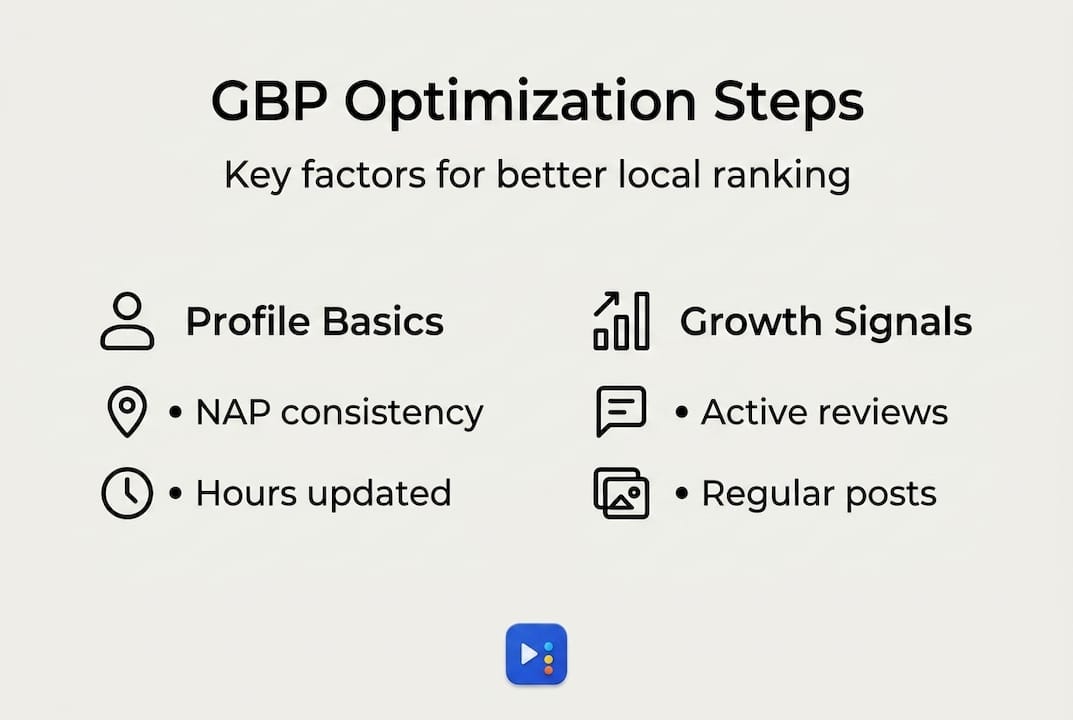 GBP Optimization Steps

Key factors for better local ranking

Profile Basics

• NAP consistency

• Hours updated

Growth Signals

• Active reviews

• Regular posts